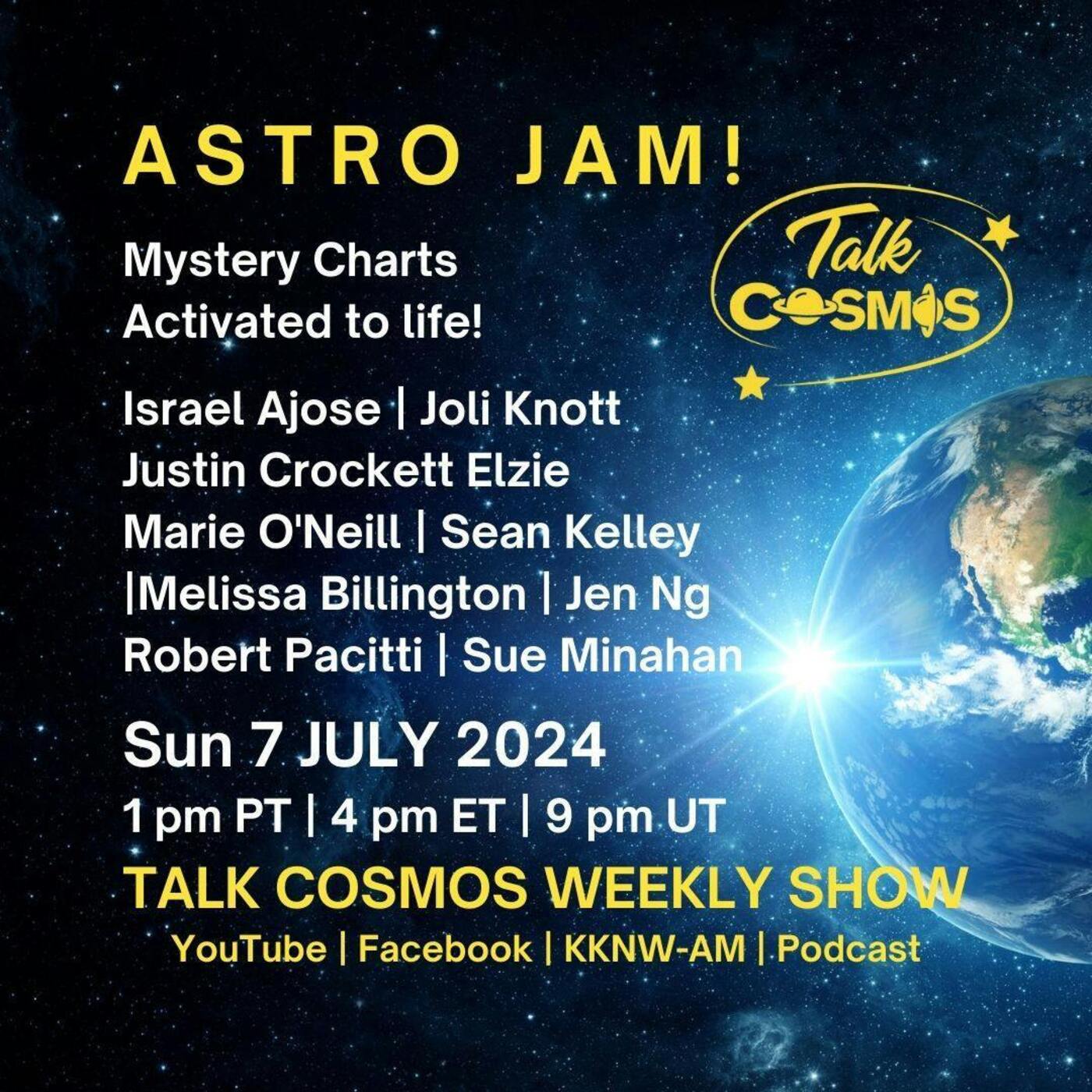 ASTRO JAM!

Talk COSMOS

Mystery Charts
Activated to life!

Israel Ajose | Joli Knott
Justin Crockett Elzie
Marie O'Neill | Sean Kelley
|Melissa Billington | Jen Ng
Robert Pacitti | Sue Minahan

Sun 7 JULY 2024

1 pm PT | 4 pm ET | 9 pm UT

TALK COSMOS WEEKLY SHOW

YouTube | Facebook | KKNW-AM | Podcast